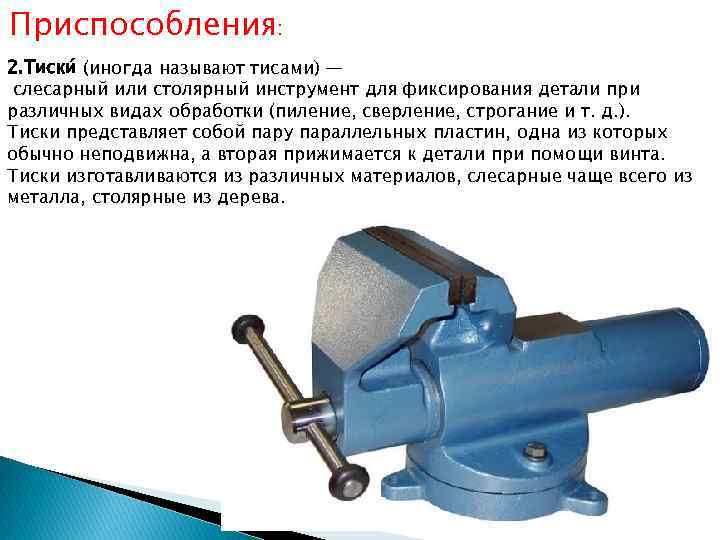 Приспособления:

2.Тиски́ (иногда называют тисами) — слесарный или столярный инструмент для фиксирования детали при различных видах обработки (пиление, сверление, строгание и т. д.). Тиски представляет собой пару параллельных пластин, одна из которых обычно неподвижна, а вторая прижимается к детали при помощи винта. Тиски изготавливаются из различных материалов, слесарные чаще всего из металла, столярные из дерева.